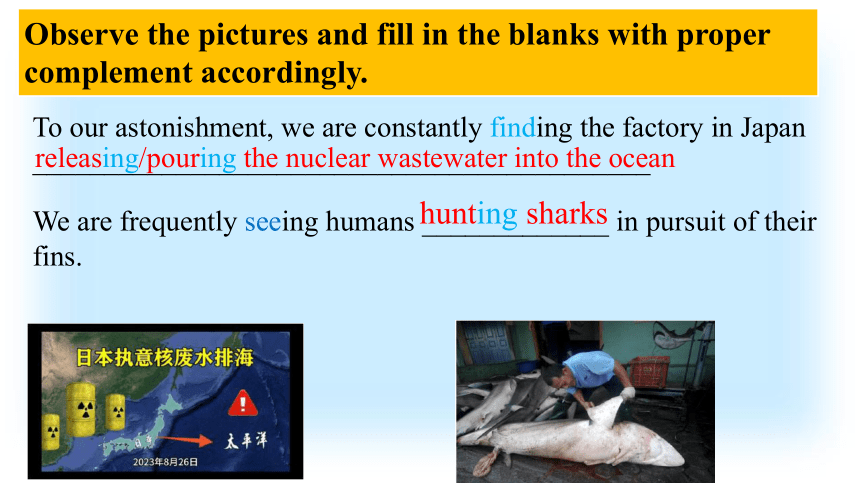 Observe the pictures and fill in the blanks with proper complement accordingly.

To our astonishment, we are constantly finding the factory in Japan releasing/pouring the nuclear wastewater into the ocean

We are frequently seeing humans hunting sharks in pursuit of their fins.

日本执意核废水排海

日本

太平洋

2023年8月26日